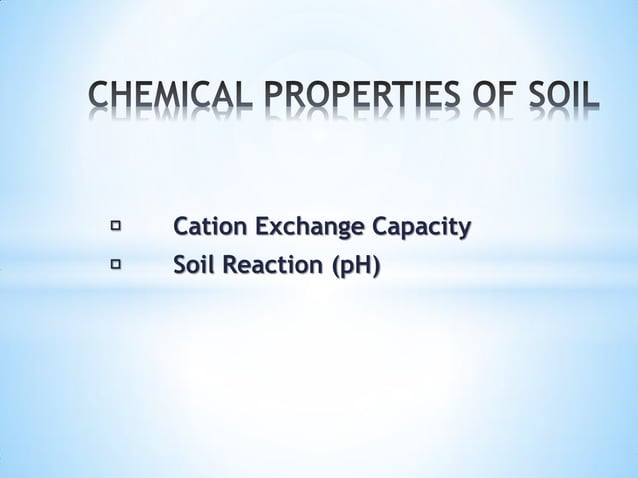 CHEMICAL PROPERTIES OF SOIL

▫ Cation Exchange Capacity
▫ Soil Reaction (pH)